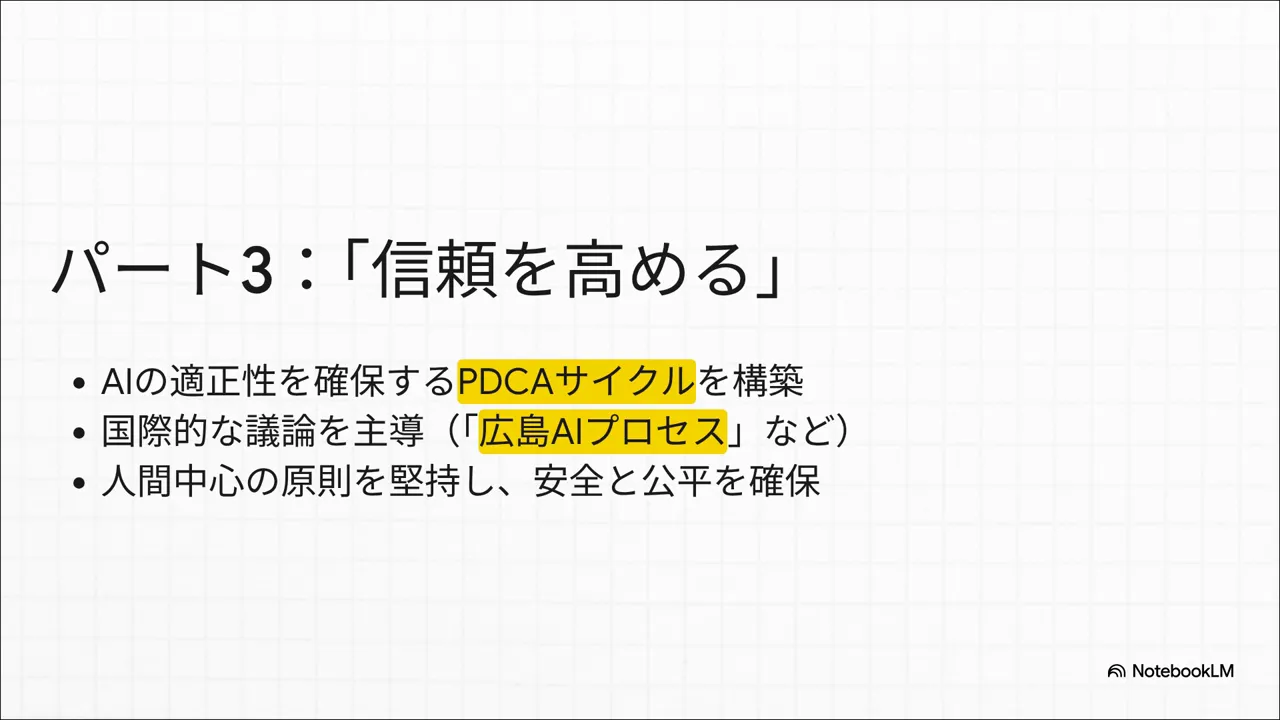 パート3：「信頼を高める」

• AIの適正性を確保するPDCAサイクルを構築
• 国際的な議論を主導（「広島AIプロセス」など）
• 人間中心の原則を堅持し、安全と公平を確保

NotebookLM